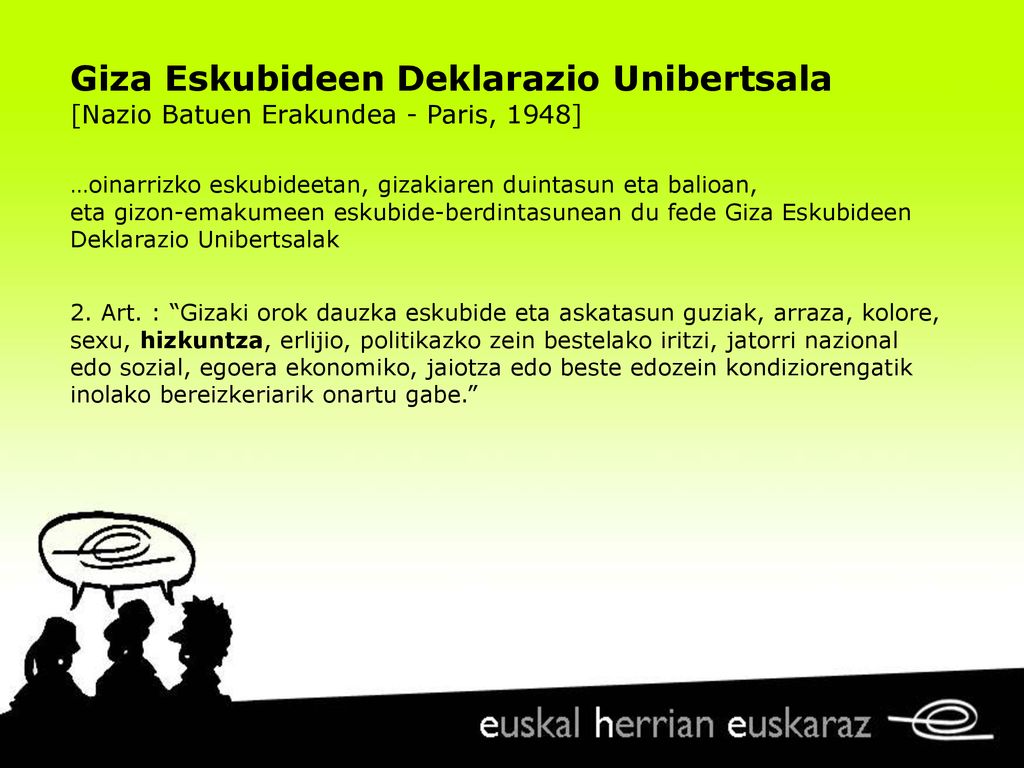 Giza Eskubideen Deklarazio Unibertsala
[Nazio Batuen Erakundea - Paris, 1948]

…oinarrizko eskubideetan, gizakiaren duintasun eta balioan, eta gizon-emakumeen eskubide-berdintasunean du fede Giza Eskubideen Deklarazio Unibertsalak

2. Art. : “Gizaki orok dauzka eskubide eta askatasun guziak, arraza, kolore, sexu, hizkuntza, erlijio, politikazko zein bestelako iritzi, jatorri nazional edo sozial, egoera ekonomiko, jaiotza edo beste edozein kondiziorengatik inolako bereizkeriarik onartu gabe.”

euskal herrian euskaraz